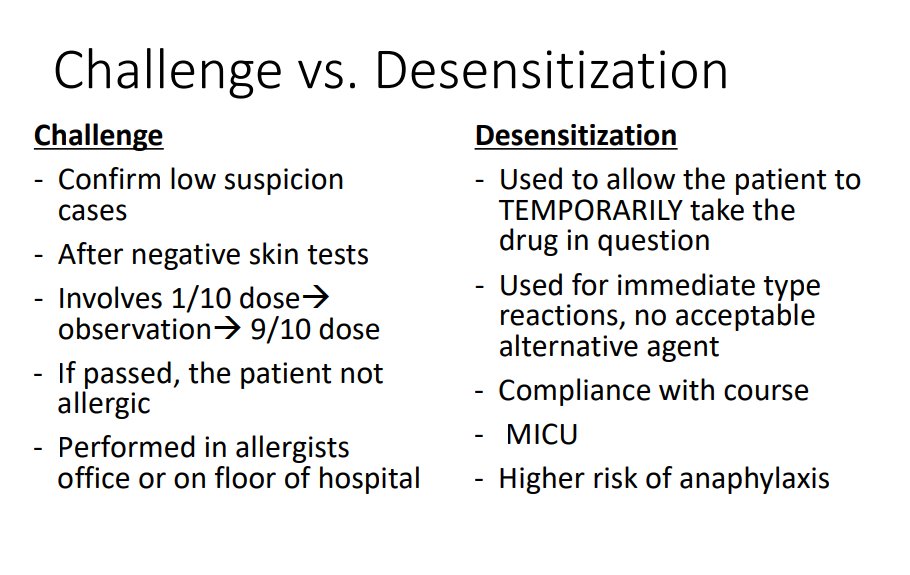 Challenge vs. Desensitization

Challenge
- Confirm low suspicion cases
- After negative skin tests
- Involves 1/10 dose→ observation→ 9/10 dose
- If passed, the patient not allergic
- Performed in allergists office or on floor of hospital

Desensitization
- Used to allow the patient to TEMPORARILY take the drug in question
- Used for immediate type reactions, no acceptable alternative agent
- Compliance with course
- MICU
- Higher risk of anaphylaxis